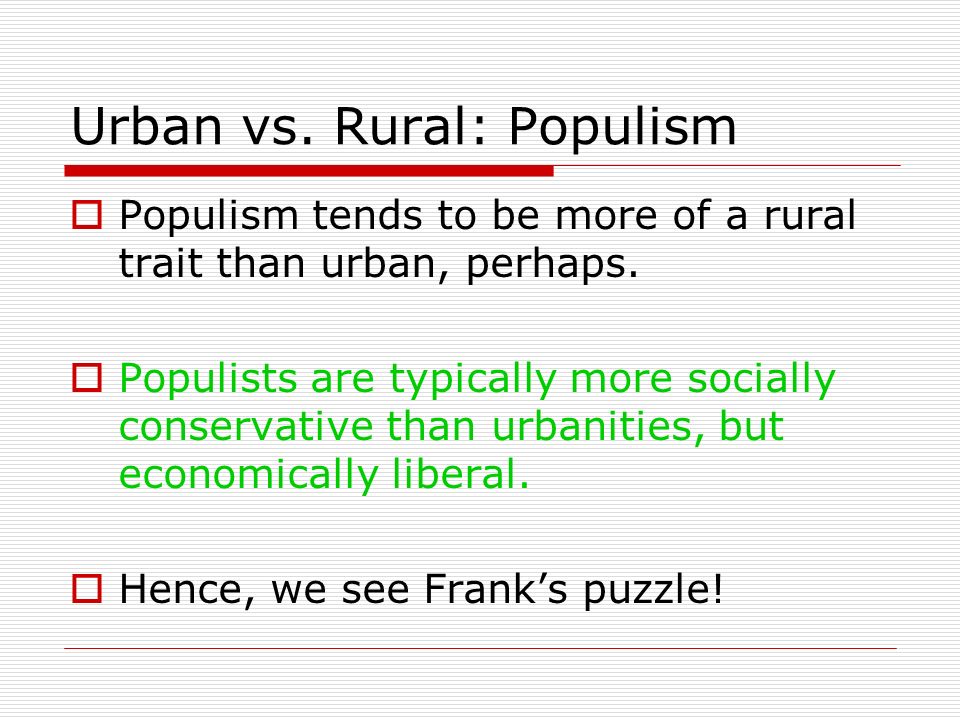 Urban vs. Rural: Populism

Populism tends to be more of a rural trait than urban, perhaps.

Populists are typically more socially conservative than urbanities, but economically liberal.

Hence, we see Frank’s puzzle!